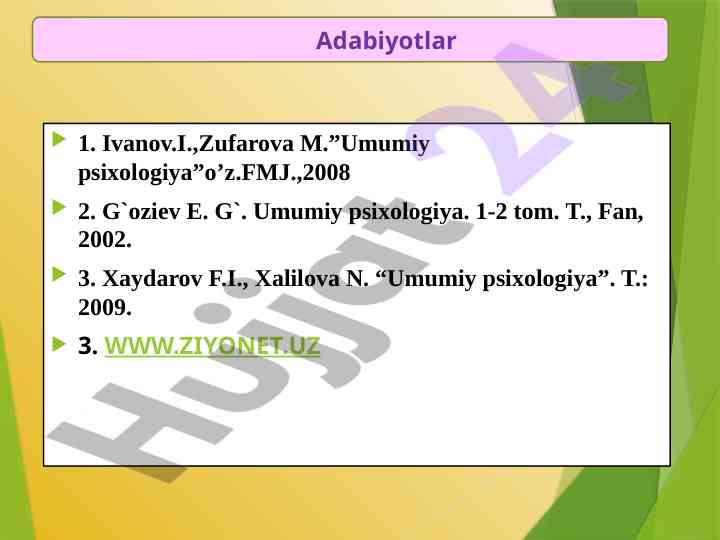 Adabiyotlar

1. Ivanov.I.,Zufarova M.”Umumiy psixologiya”o’z.FMJ.,2008

2. G`oziev E. G`. Umumiy psixologiya. 1-2 tom. T., Fan, 2002.

3. Xaydarov F.I., Xalilova N. “Umumiy psixologiya”. T.: 2009.

3. WWW.ZIYONET.UZ

Hujjat 24